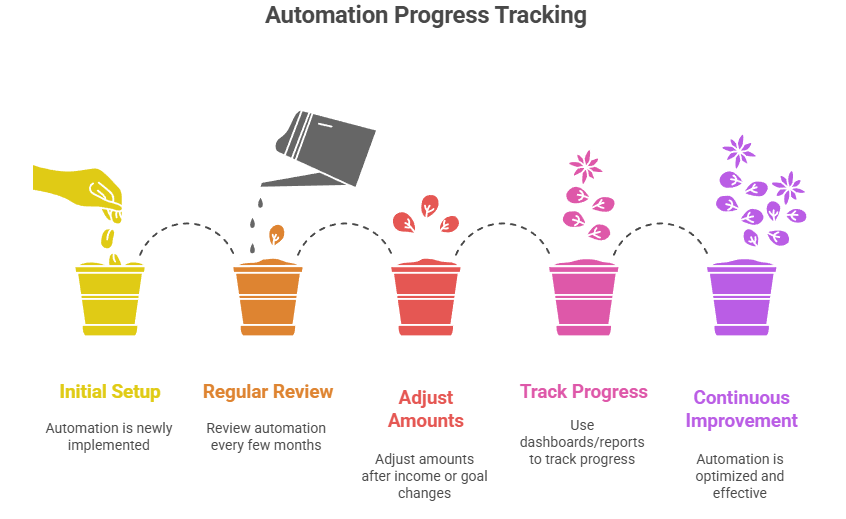 Automation Progress Tracking

Initial Setup

Automation is newly implemented

Regular Review

Review automation every few months

Adjust Amounts

Adjust amounts after income or goal changes

Track Progress

Use dashboards/reports to track progress

Continuous Improvement

Automation is optimized and effective